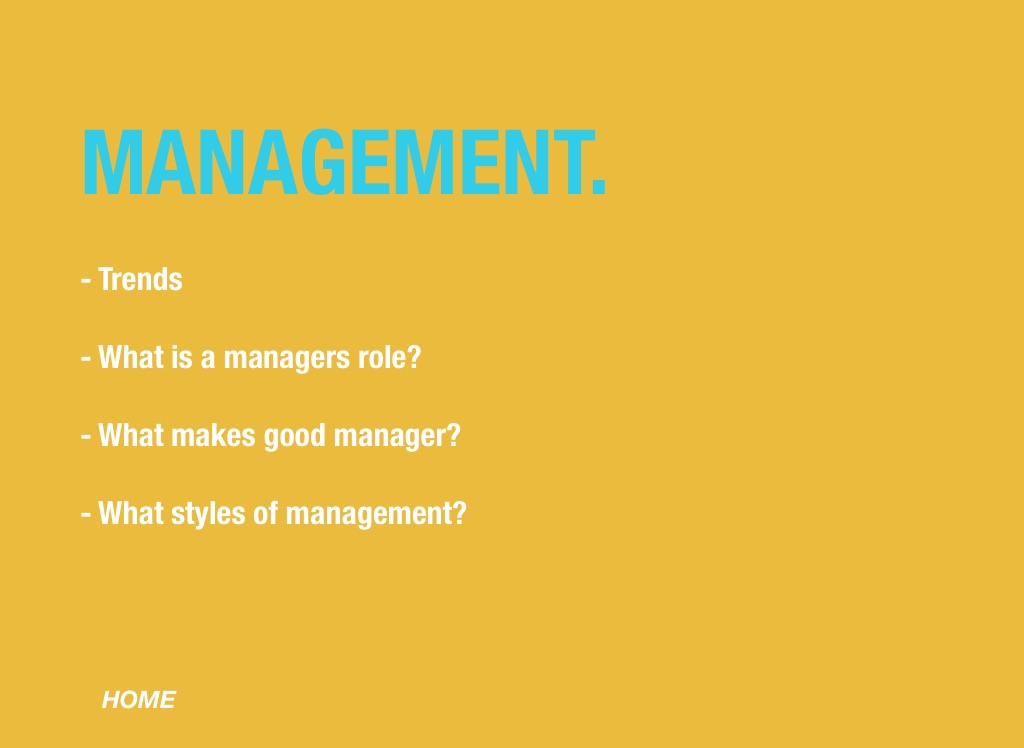 MANAGEMENT.

- Trends

- What is a managers role?

- What makes good manager?

- What styles of management?

HOME